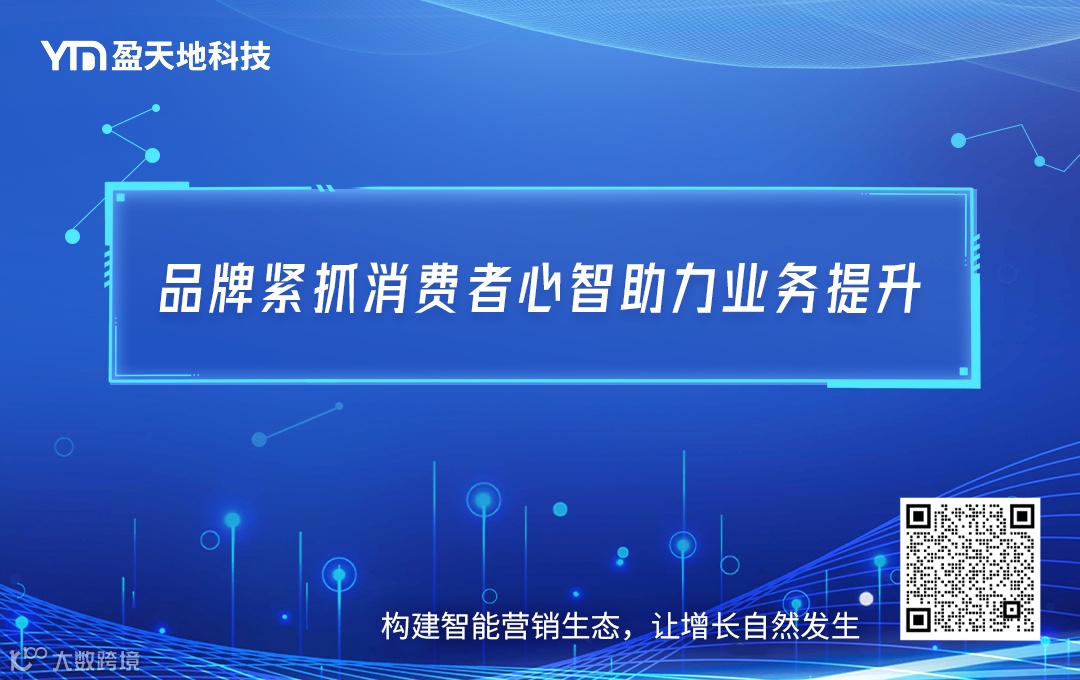 YTD 盈天地科技

品牌紧抓消费者心智助力业务提升

构建智能营销生态，让增长自然发生

大数跨境